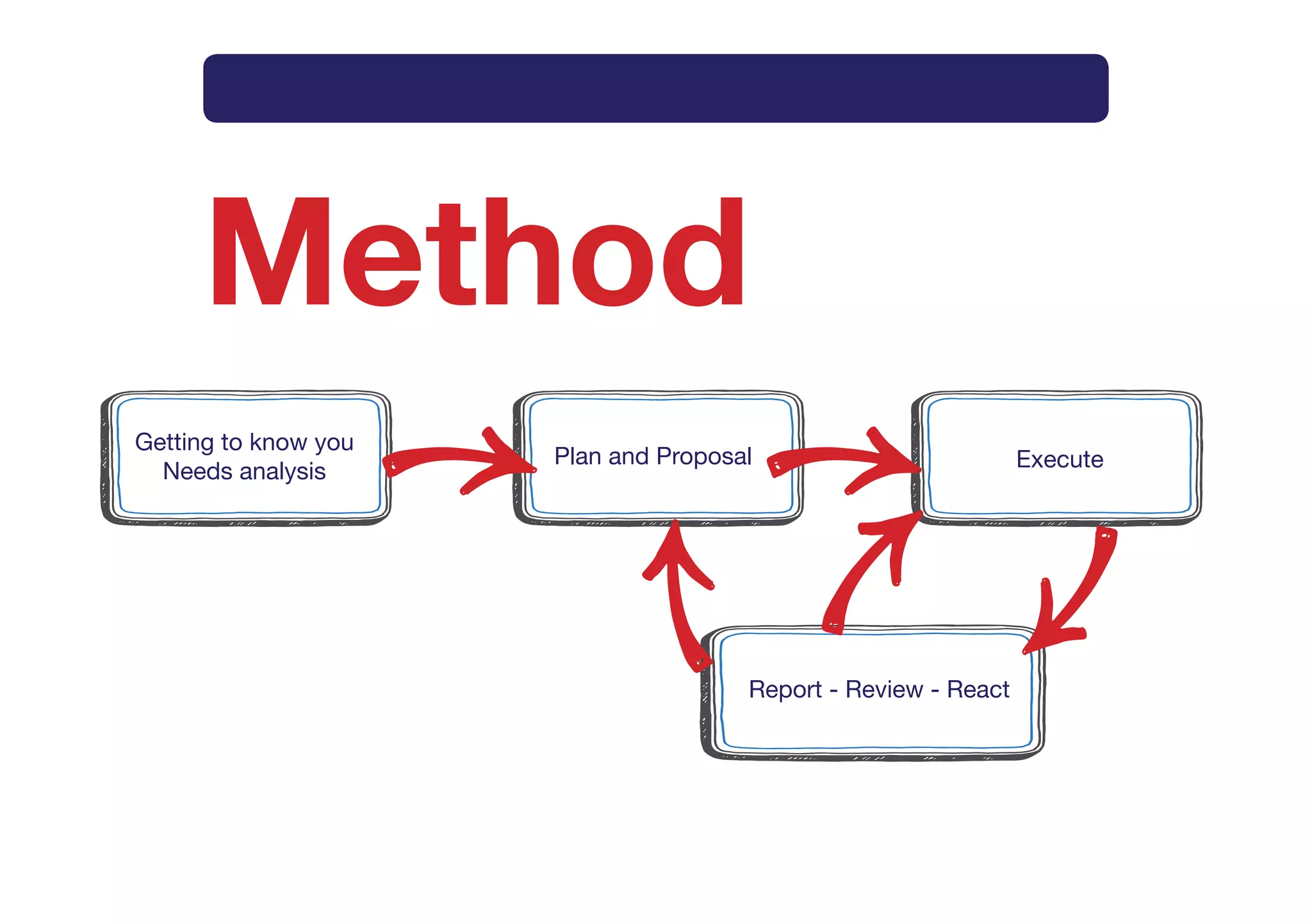 Method

Getting to know you
Needs analysis

Plan and Proposal

Execute

Report - Review - React